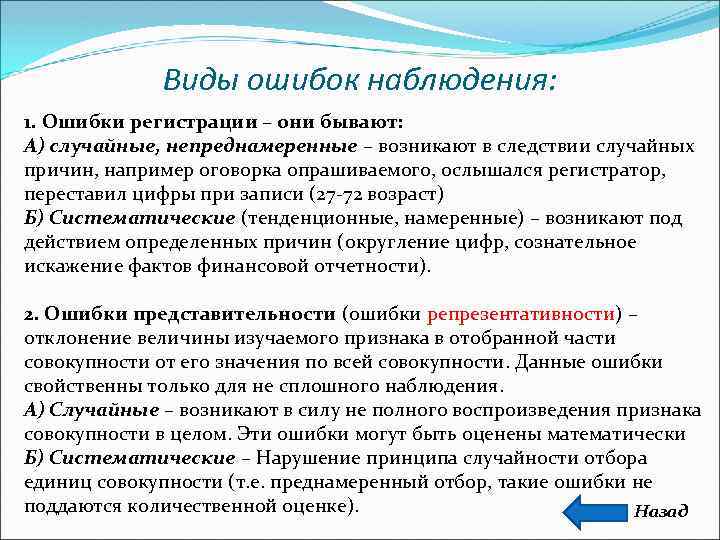 Виды ошибок наблюдения:

1. Ошибки регистрации – они бывают:
А) случайные, непреднамеренные – возникают в следствии случайных причин, например оговорка опрашиваемого, ослышался регистратор, переставил цифры при записи (27-72 возраст)
Б) Систематические (тенденционные, намеренные) – возникают под действием определенных причин (округление цифр, сознательное искажение фактов финансовой отчетности).

2. Ошибки представительности (ошибки репрезентативности) – отклонение величины изучаемого признака в отобранной части совокупности от его значения по всей совокупности. Данные ошибки свойственны только для не сплошного наблюдения.
А) Случайные – возникают в силу не полного воспроизведения признака совокупности в целом. Эти ошибки могут быть оценены математически
Б) Систематические – Нарушение принципа случайности отбора единиц совокупности (т.е. преднамеренный отбор, такие ошибки не поддаются количественной оценке).

Назад